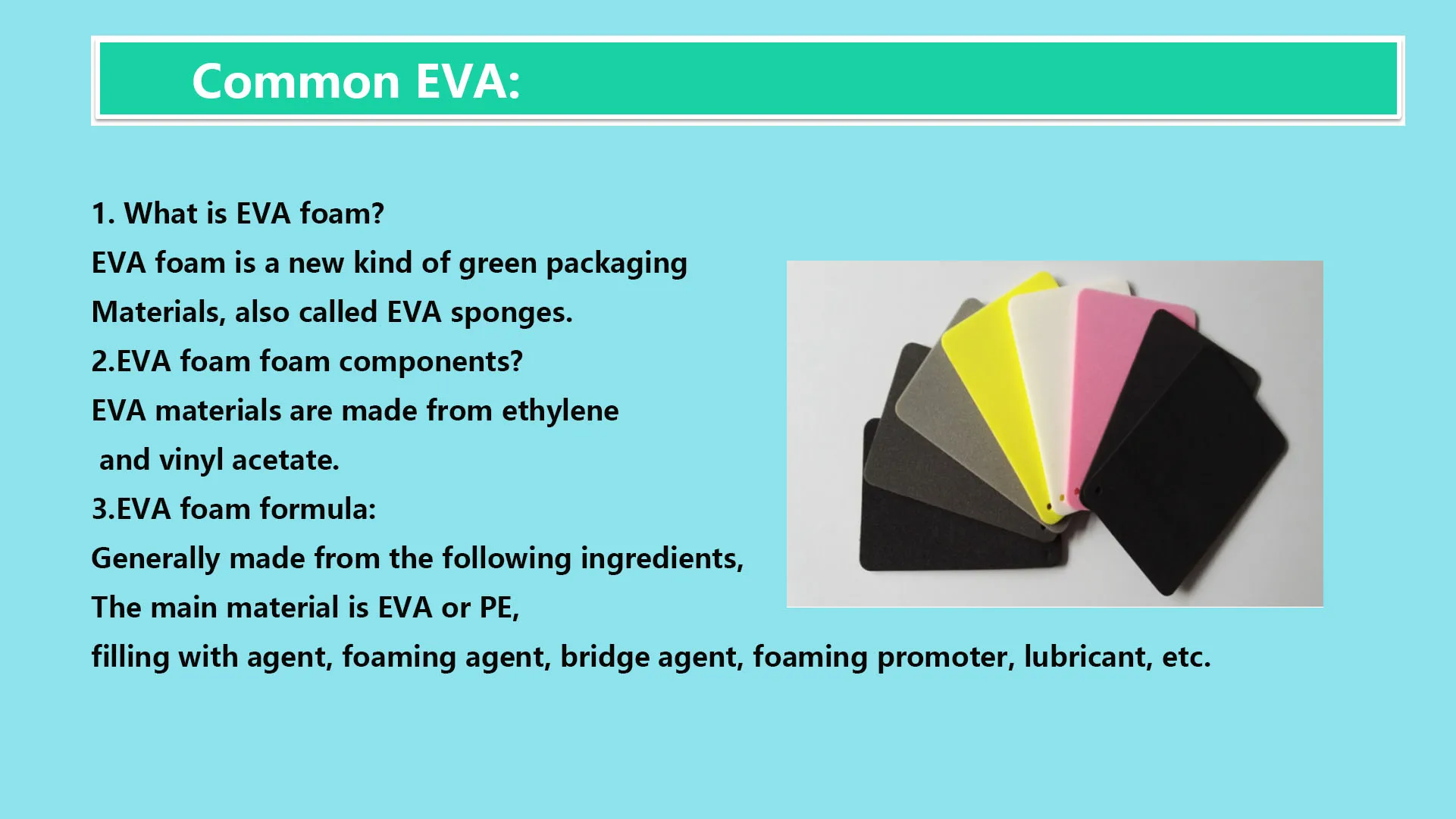 Common EVA:

1. What is EVA foam?
EVA foam is a new kind of green packaging
Materials, also called EVA sponges.
2.EVA foam foam components?
EVA materials are made from ethylene
and vinyl acetate.
3.EVA foam formula:
Generally made from the following ingredients,
The main material is EVA or PE,
filling with agent, foaming agent, bridge agent, foaming promoter, lubricant, etc.